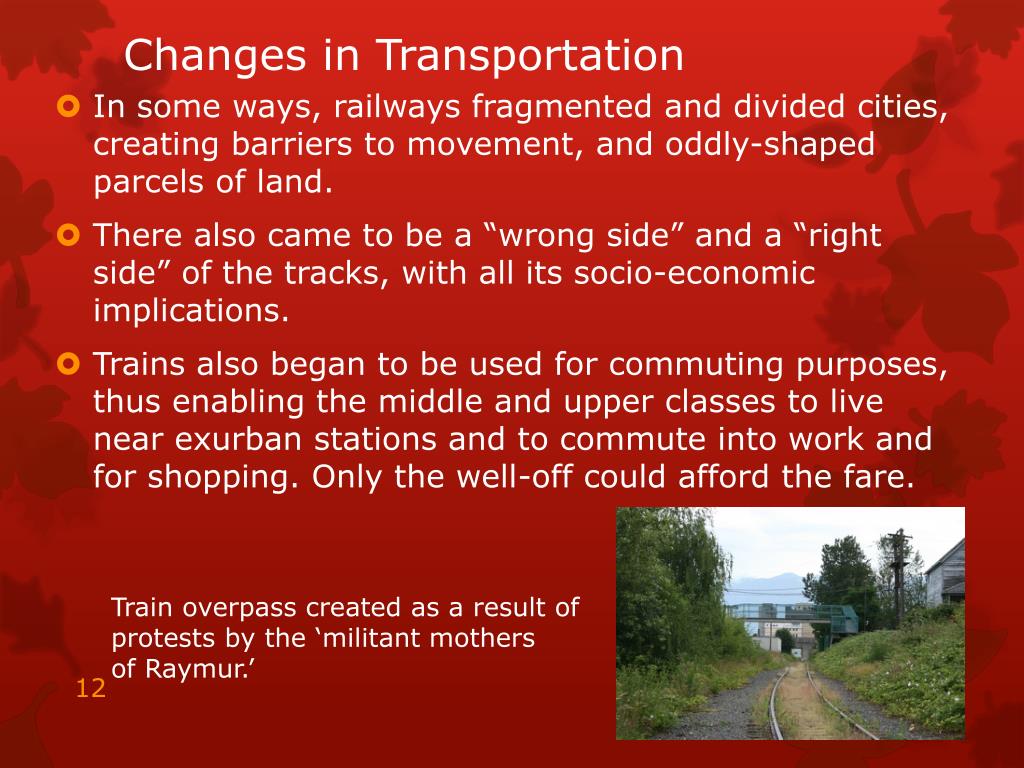 Changes in Transportation

In some ways, railways fragmented and divided cities, creating barriers to movement, and oddly-shaped parcels of land.

There also came to be a “wrong side” and a “right side” of the tracks, with all its socio-economic implications.

Trains also began to be used for commuting purposes, thus enabling the middle and upper classes to live near exurban stations and to commute into work and for shopping. Only the well-off could afford the fare.

Train overpass created as a result of protests by the ‘militant mothers of Raymur.’

12